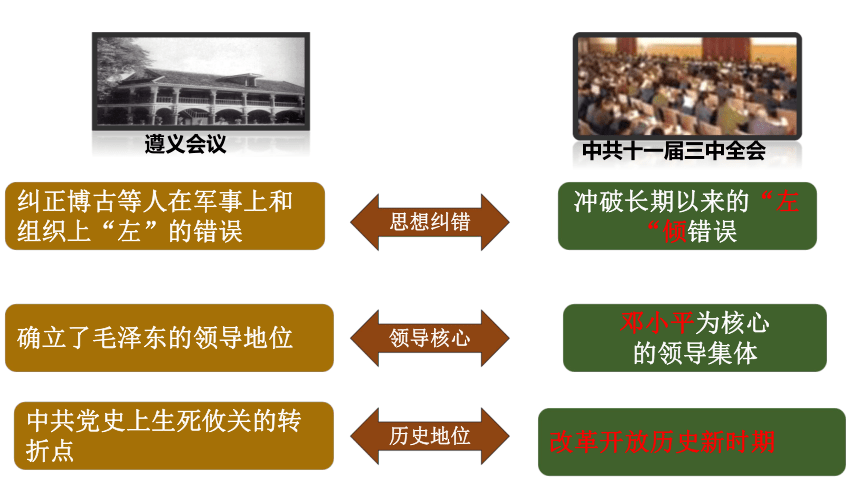 遵义会议

中共十一届三中全会

纠正博古等人在军事上和组织上“左”的错误

思想纠错

冲破长期以来的“左“倾错误

确立了毛泽东的领导地位

领导核心

邓小平为核心的领导集体

中共党史上生死攸关的转折点

历史地位

改革开放历史新时期